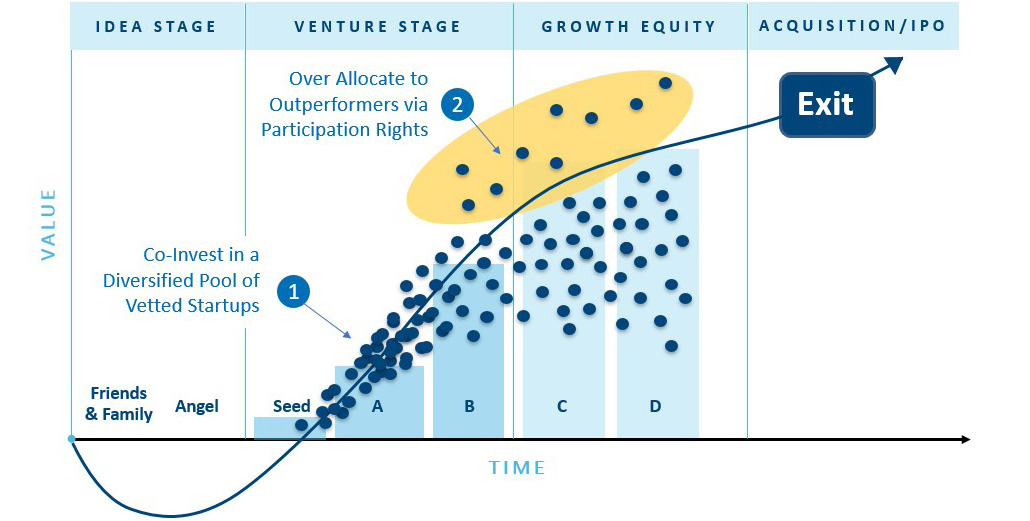 IDEA STAGE

VENTURE STAGE

GROWTH EQUITY

ACQUISITION/IPO

Over Allocate to Outperformers via Participation Rights

2

Exit

VALUE

Co-Invest in a Diversified Pool of Vetted Startups

1

Friends & Family

Angel

Seed

A

B

C

D

TIME